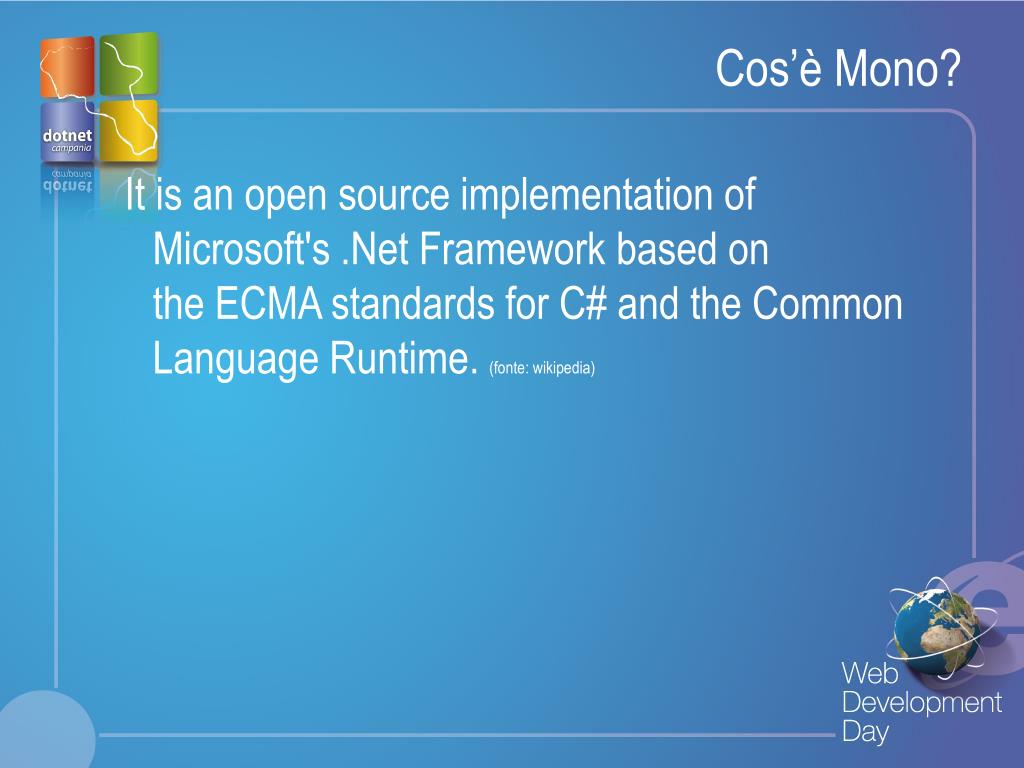 dotnet
campania

Cos’è Mono?

It is an open source implementation of Microsoft's .Net Framework based on the ECMA standards for C# and the Common Language Runtime. (fonte: wikipedia)

Web
Development
Day